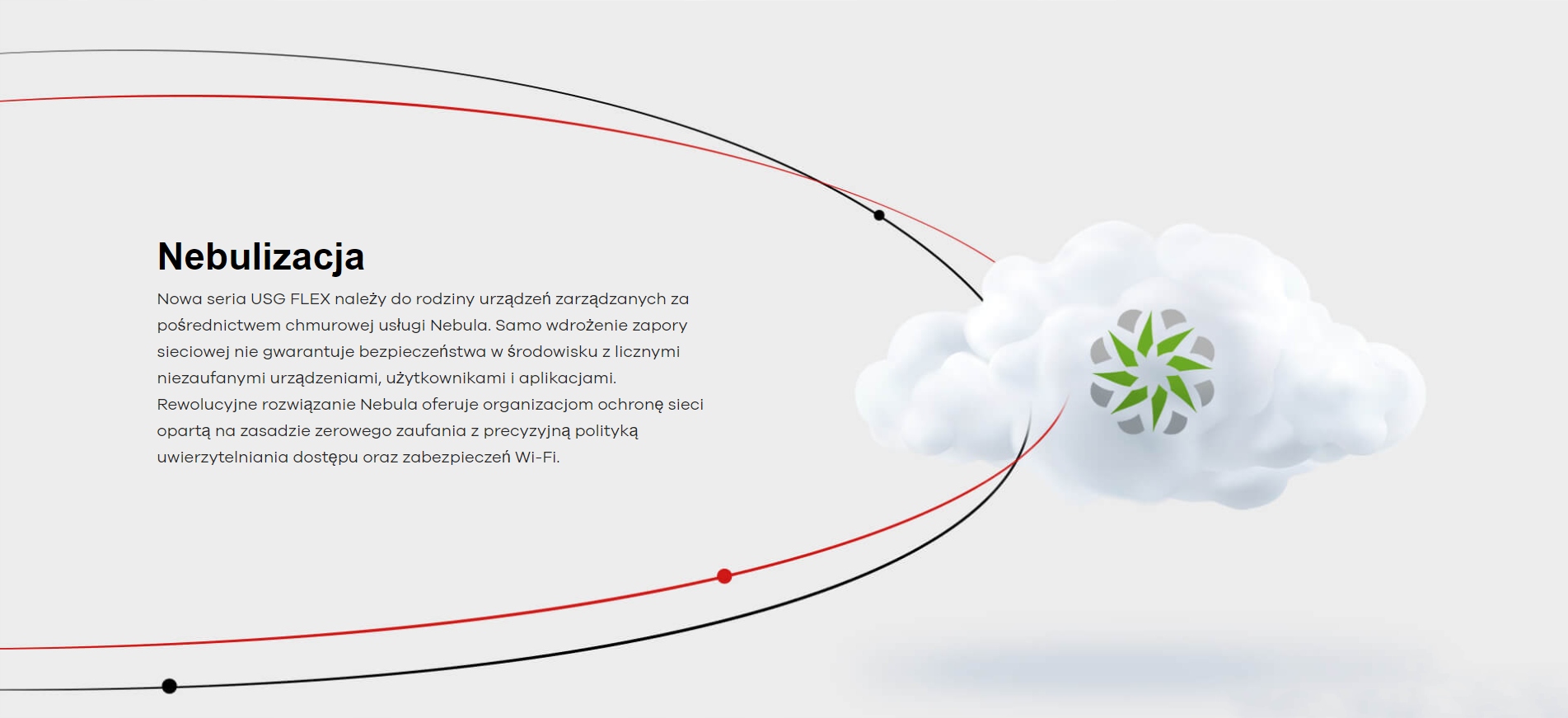 Nebulizacja

Nowa seria USG FLEX należy do rodziny urządzeń zarządzanych za pośrednictwem chmurowej usługi Nebula. Samo wdrożenie zapory sieciowej nie gwarantuje bezpieczeństwa w środowisku z licznymi niezaufanymi urządzeniami, użytkownikami i aplikacjami. Rewolucyjne rozwiązanie Nebula oferuje organizacjom ochronę sieci opartą na zasadzie zerowego zaufania z precyzyjną polityką uwierzytelniania dostępu oraz zabezpieczeń Wi-Fi.